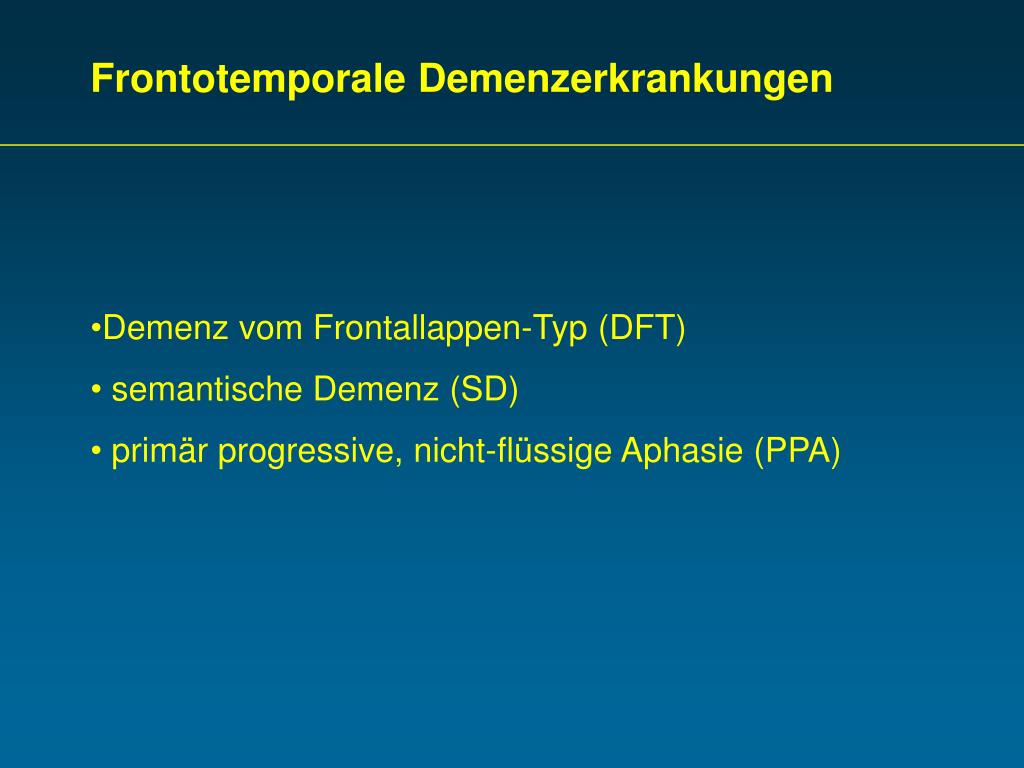 Frontotemporale Demenzerkrankungen

•Demenz vom Frontallappen-Typ (DFT)

• semantische Demenz (SD)

• primär progressive, nicht-flüssige Aphasie (PPA)